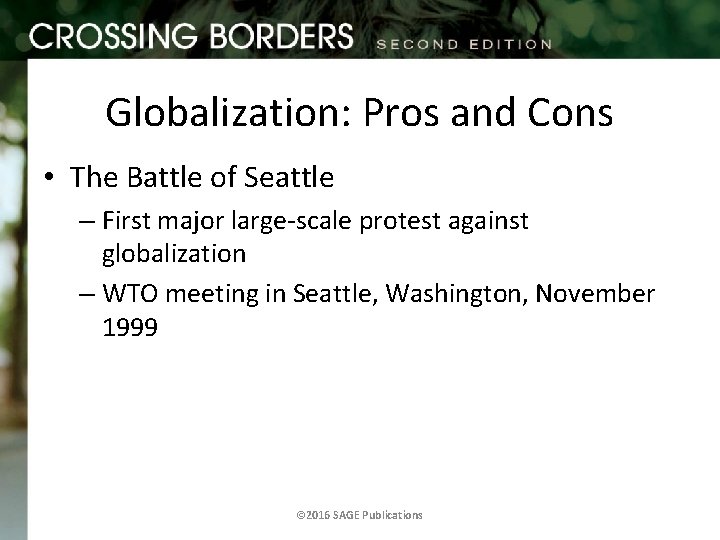 CROSSING BORDERS SECOND EDITION

Globalization: Pros and Cons

• The Battle of Seattle
– First major large-scale protest against globalization
– WTO meeting in Seattle, Washington, November 1999

©2016 SAGE Publications